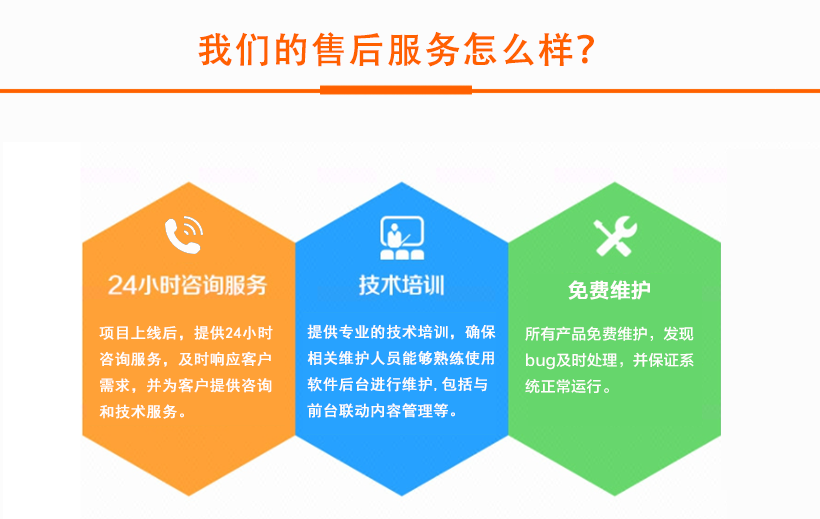 我们的售后服务怎么样?

24小时咨询服务

项目上线后，提供24小时咨询服务，及时响应客户需求，并为客户提供咨询和技术服务。

技术培训

提供专业的技术培训，确保相关维护人员能够熟练使用软件后台进行维护，包括与前台联动内容管理等。

免费维护

所有产品免费维护，发现bug及时处理，并保证系统正常运行。